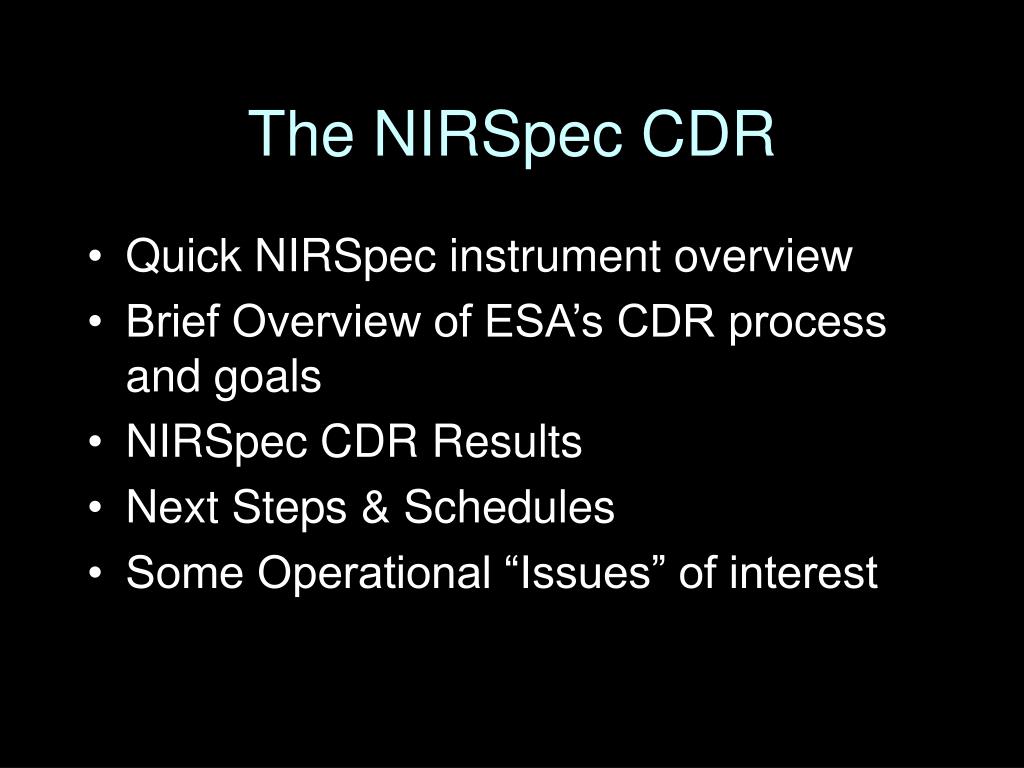 The NIRSpec CDR

• Quick NIRSpec instrument overview
• Brief Overview of ESA’s CDR process and goals
• NIRSpec CDR Results
• Next Steps & Schedules
• Some Operational “Issues” of interest